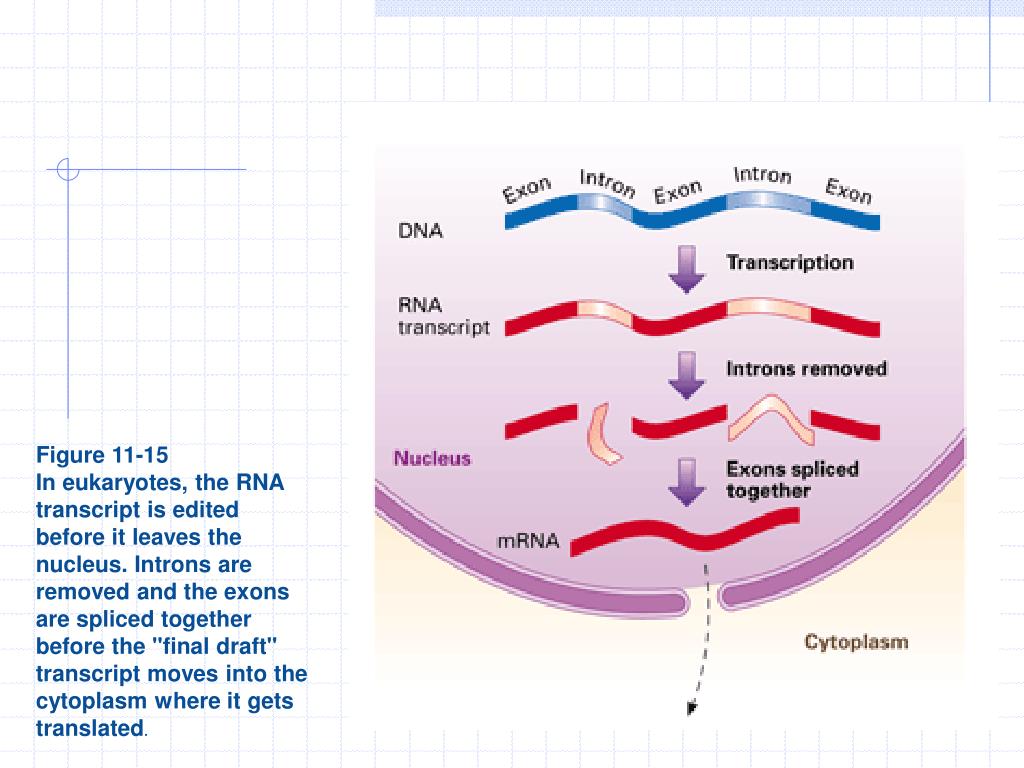 Figure 11-15
In eukaryotes, the RNA transcript is edited before it leaves the nucleus. Introns are removed and the exons are spliced together before the "final draft" transcript moves into the cytoplasm where it gets translated.

Exon Intron Exon Intron Exon

DNA

Transcription

RNA transcript

Introns removed

Nucleus

Exons spliced together

mRNA

Cytoplasm